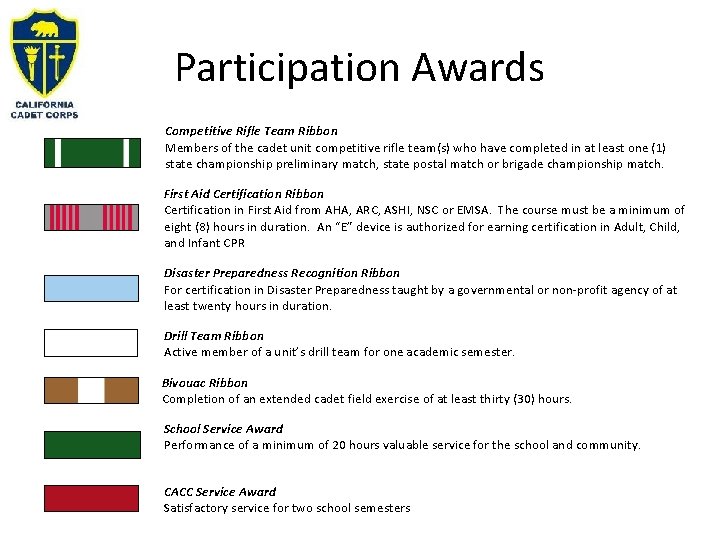 CALIFORNIA CADET CORPS

Participation Awards

Competitive Rifle Team Ribbon
Members of the cadet unit competitive rifle team(s) who have completed in at least one (1) state championship preliminary match, state postal match or brigade championship match.

First Aid Certification Ribbon
Certification in First Aid from AHA, ARC, ASHI, NSC or EMSA. The course must be a minimum of eight (8) hours in duration. An "E" device is authorized for earning certification in Adult, Child, and Infant CPR

Disaster Preparedness Recognition Ribbon
For certification in Disaster Preparedness taught by a governmental or non-profit agency of at least twenty hours in duration.

Drill Team Ribbon
Active member of a unit's drill team for one academic semester.

Bivouac Ribbon
Completion of an extended cadet field exercise of at least thirty (30) hours.

School Service Award
Performance of a minimum of 20 hours valuable service for the school and community.

CACC Service Award
Satisfactory service for two school semesters